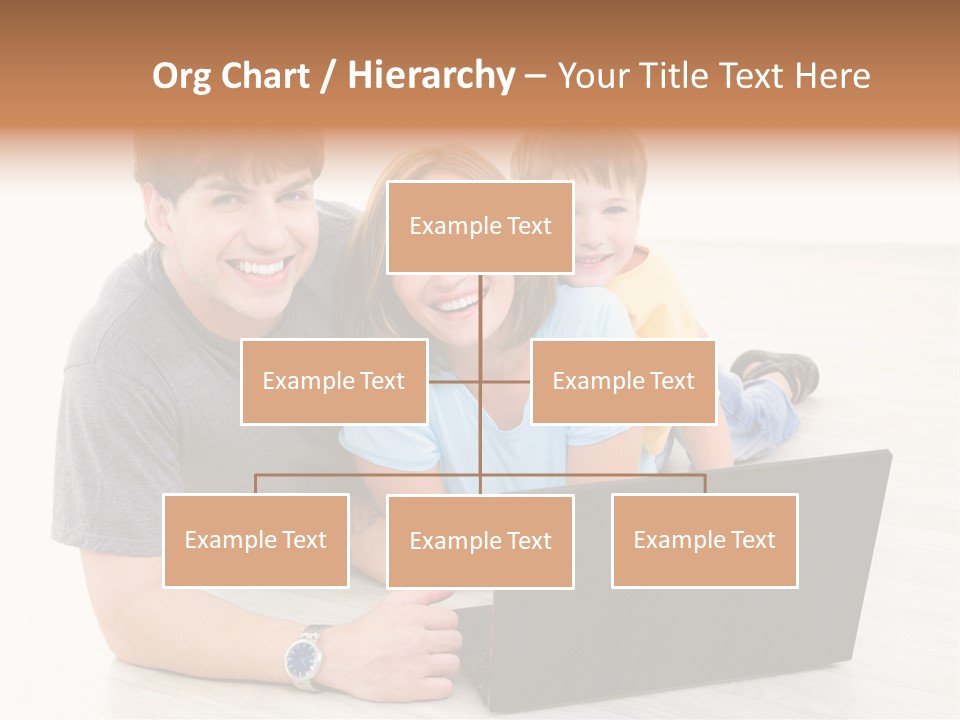 Org Chart / Hierarchy – Your Title Text Here

Example Text

Example Text

Example Text

Example Text

Example Text

Example Text